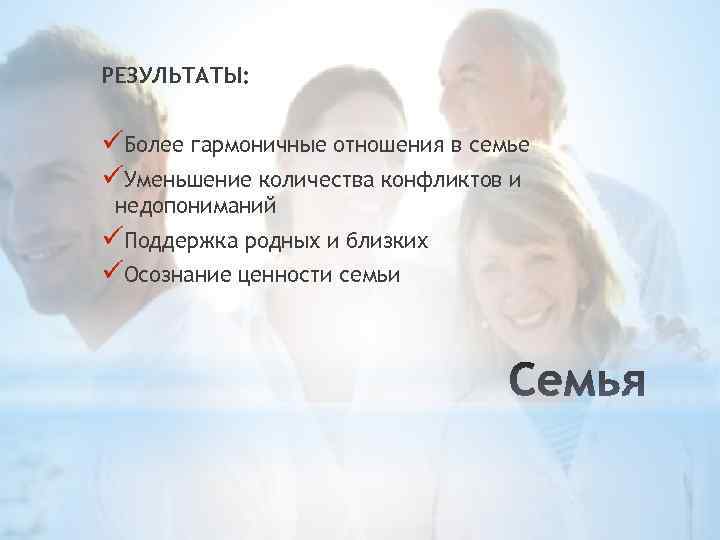 РЕЗУЛЬТАТЫ:

✓Более гармоничные отношения в семье
✓Уменьшение количества конфликтов и недопониманий
✓Поддержка родных и близких
✓Осознание ценности семьи

Семья